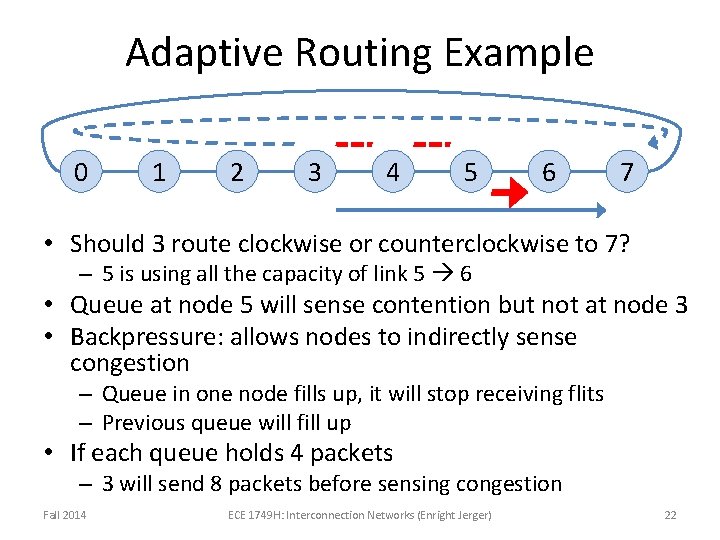 Adaptive Routing Example

0 1 2 3 4 5 6 7

• Should 3 route clockwise or counterclockwise to 7?
– 5 is using all the capacity of link 5 → 6
• Queue at node 5 will sense contention but not at node 3
• Backpressure: allows nodes to indirectly sense congestion
– Queue in one node fills up, it will stop receiving flits
– Previous queue will fill up
• If each queue holds 4 packets
– 3 will send 8 packets before sensing congestion

Fall 2014 ECE 1749H: Interconnection Networks (Enright Jerger) 22